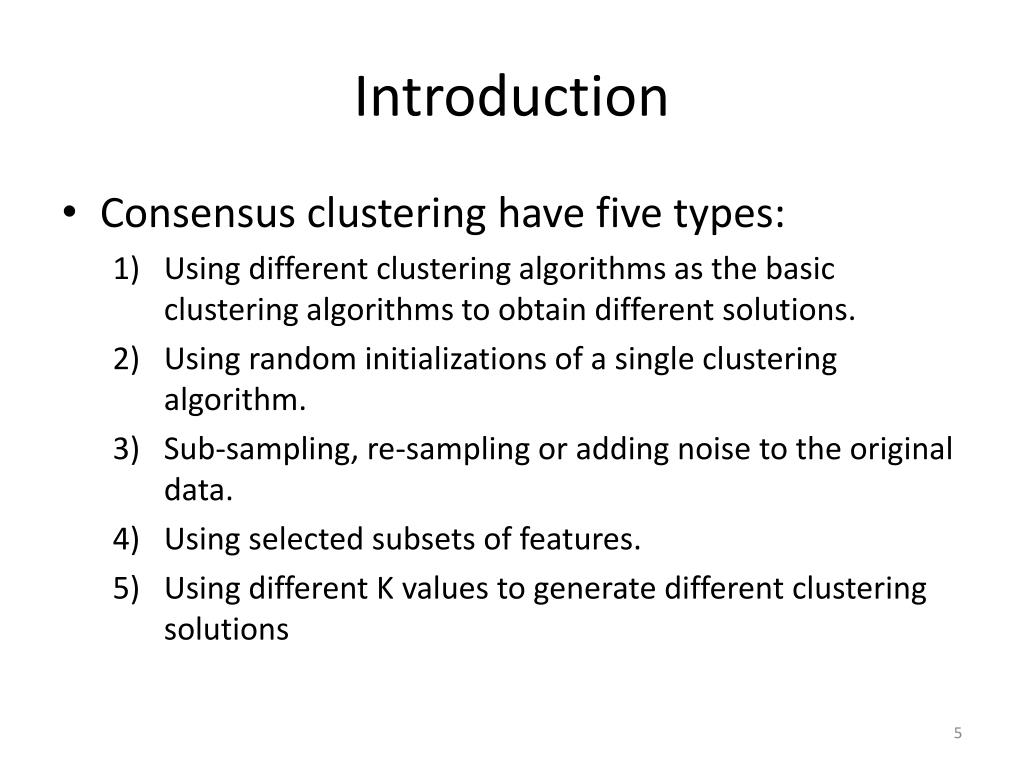 Introduction

• Consensus clustering have five types:

1) Using different clustering algorithms as the basic clustering algorithms to obtain different solutions.

2) Using random initializations of a single clustering algorithm.

3) Sub-sampling, re-sampling or adding noise to the original data.

4) Using selected subsets of features.

5) Using different K values to generate different clustering solutions

5